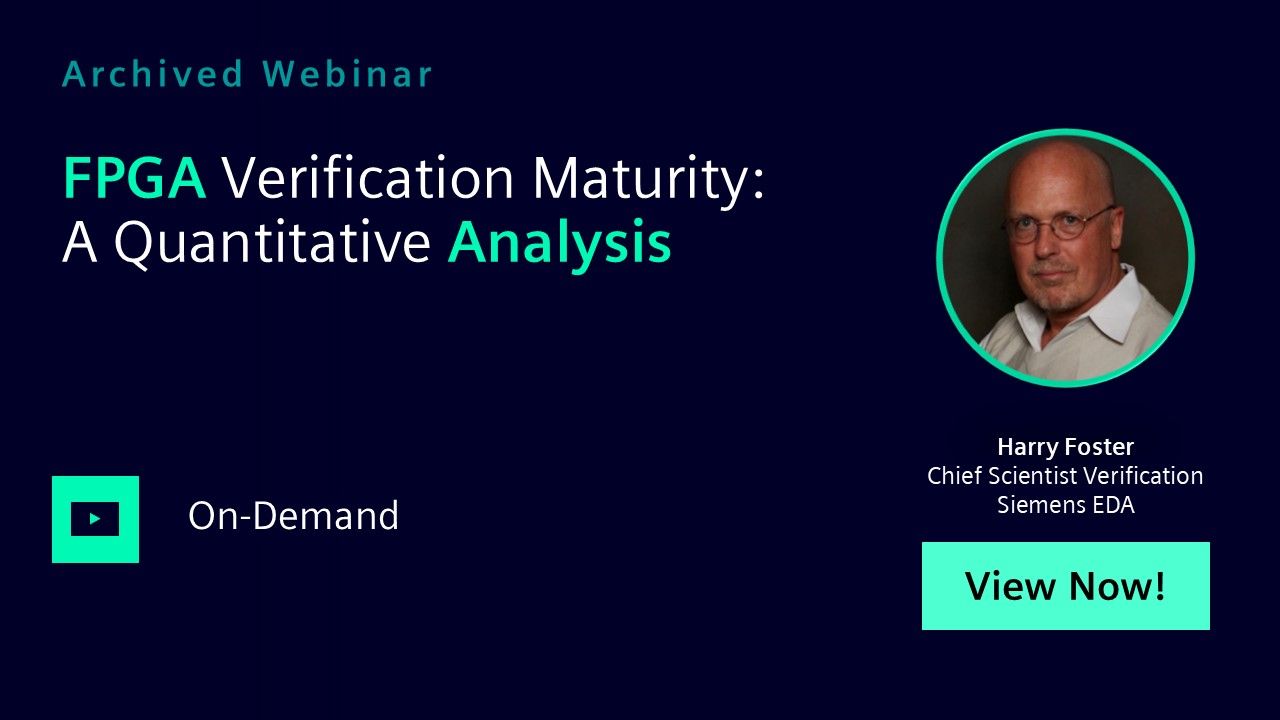 Archived Webinar

FPGA Verification Maturity: A Quantitative Analysis

On-Demand

Harry Foster
Chief Scientist Verification
Siemens EDA

View Now!